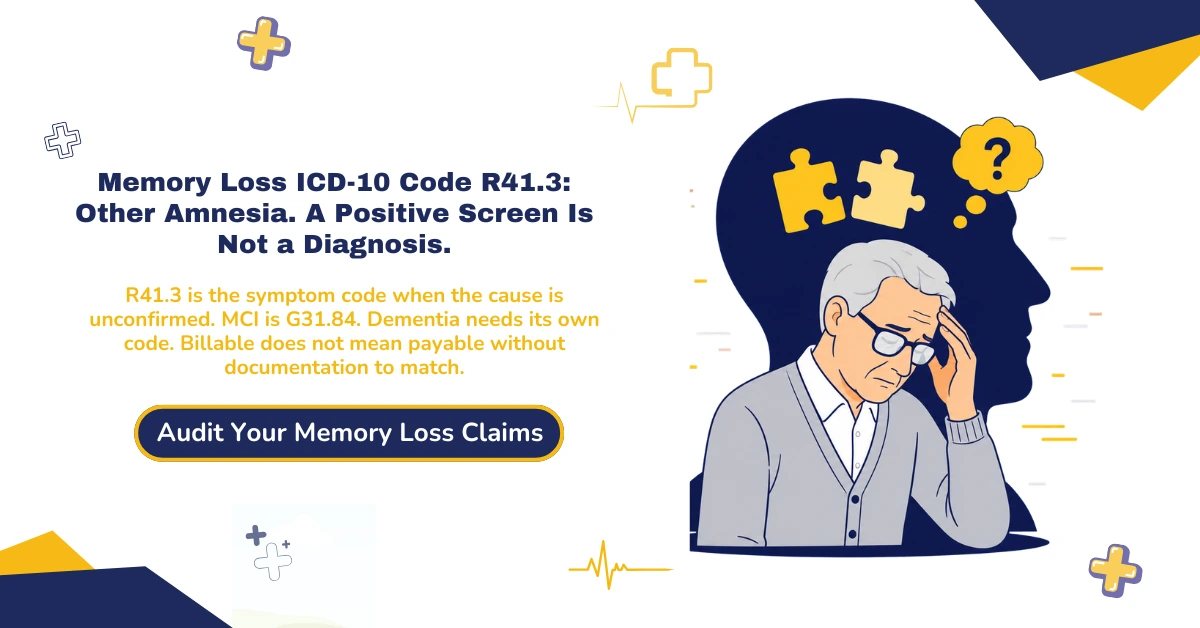 Memory Loss ICD-10 Code R41.3: Other Amnesia. A Positive Screen Is Not a Diagnosis.

R41.3 is the symptom code when the cause is unconfirmed. MCI is G31.84. Dementia needs its own code. Billable does not mean payable without documentation to match.

Audit Your Memory Loss Claims

?